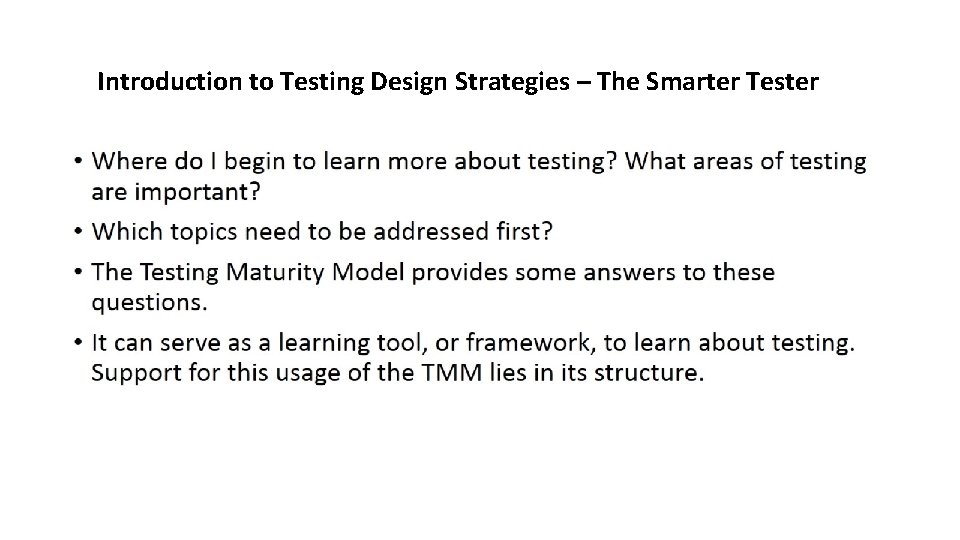 Introduction to Testing Design Strategies – The Smarter Tester

• Where do I begin to learn more about testing? What areas of testing are important?

• Which topics need to be addressed first?

• The Testing Maturity Model provides some answers to these questions.

• It can serve as a learning tool, or framework, to learn about testing. Support for this usage of the TMM lies in its structure.